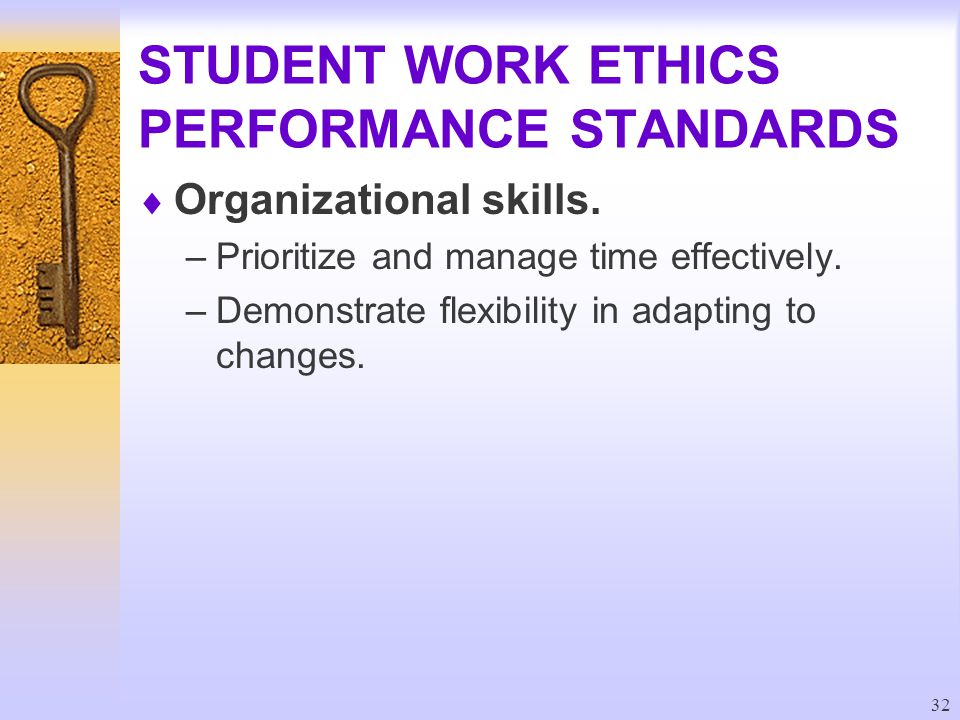 STUDENT WORK ETHICS PERFORMANCE STANDARDS

♦ Organizational skills.

– Prioritize and manage time effectively.

– Demonstrate flexibility in adapting to changes.

32